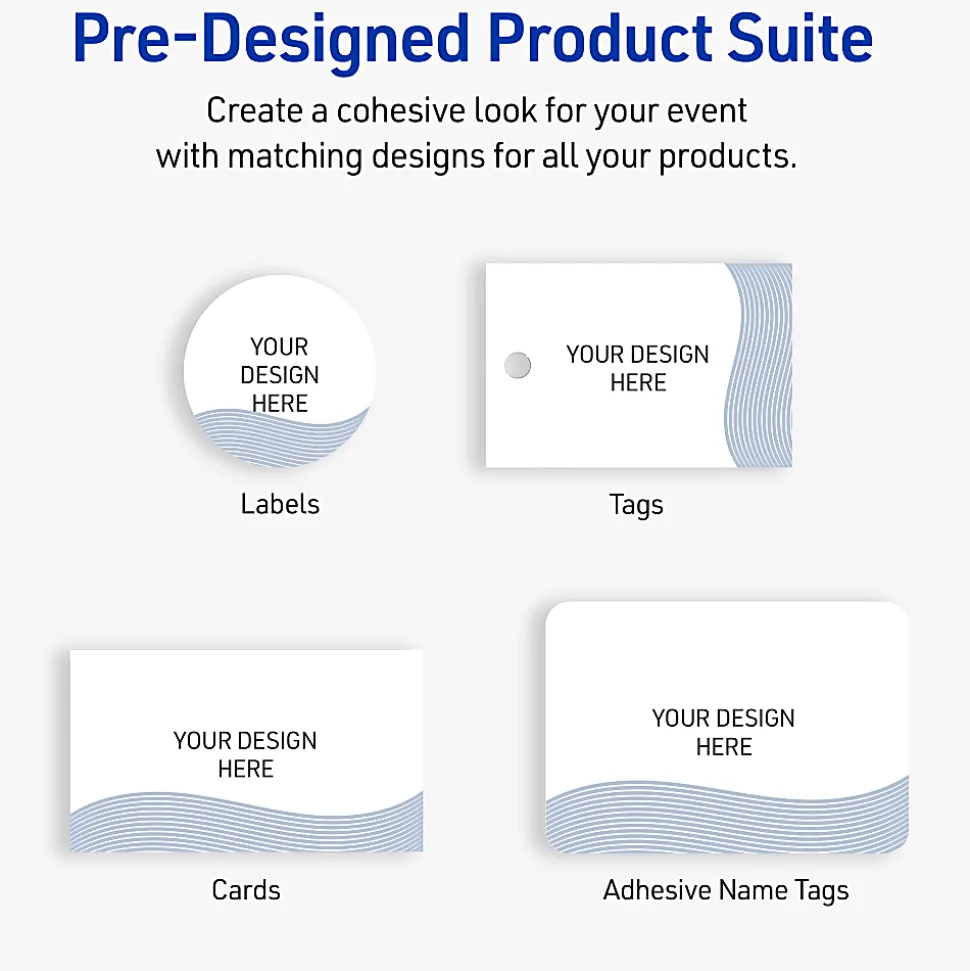 Pre-Designed Product Suite

Create a cohesive look for your event with matching designs for all your products.

YOUR DESIGN HERE

Labels

YOUR DESIGN HERE

Tags

YOUR DESIGN HERE

Cards

YOUR DESIGN HERE

Adhesive Name Tags